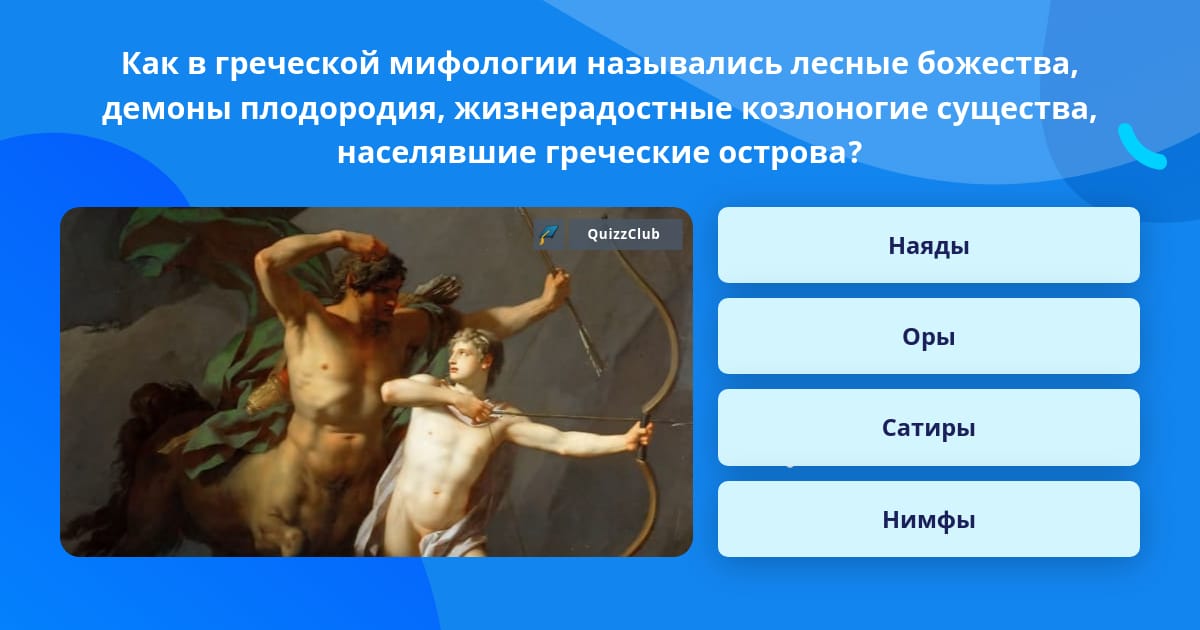 Как в греческой мифологии назывались лесные божества, демоны плодородия, жизнерадостные козлоногие существа, населявшие греческие острова?

QuizzClub

Наяды

Оры

Сатиры

Нимфы